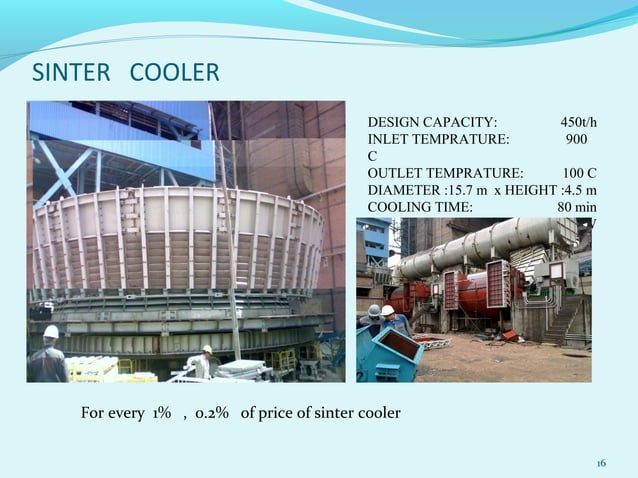 SINTER COOLER

DESIGN CAPACITY: 450t/h
INLET TEMPRATURE: 900 C
OUTLET TEMPRATURE: 100 C
DIAMETER :15.7 m x HEIGHT :4.5 m
COOLING TIME: 80 min

For every 1% , 0.2% of price of sinter cooler

16